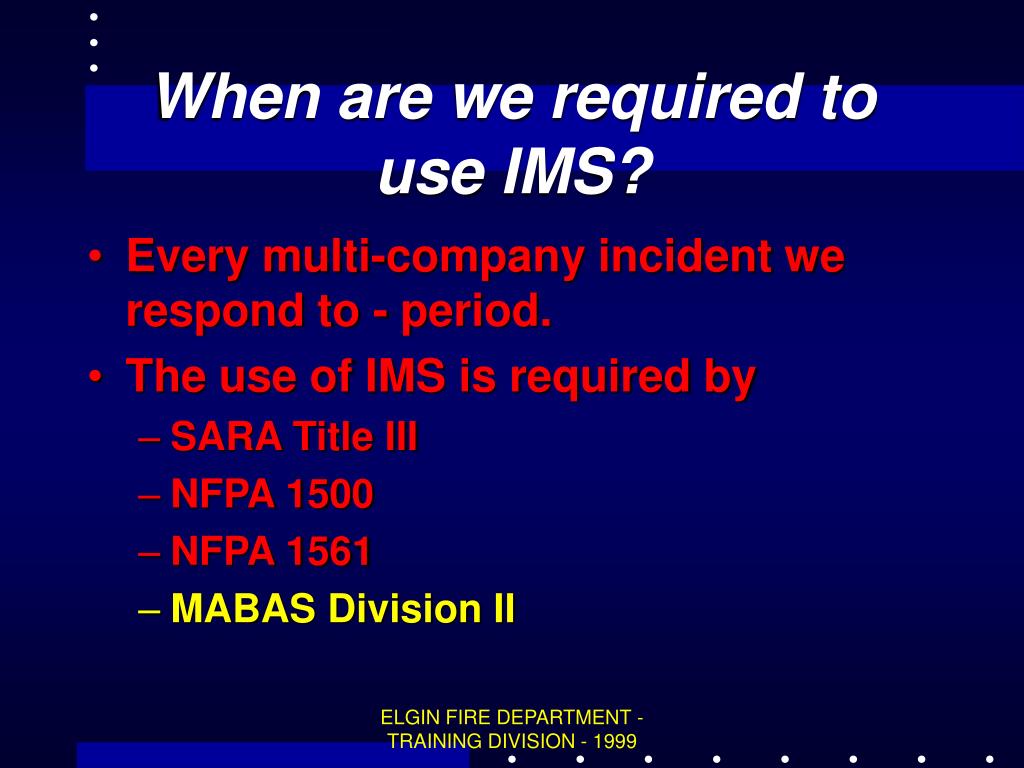 When are we required to use IMS?

• Every multi-company incident we respond to - period.
• The use of IMS is required by
– SARA Title III
– NFPA 1500
– NFPA 1561
– MABAS Division II

ELGIN FIRE DEPARTMENT - TRAINING DIVISION - 1999